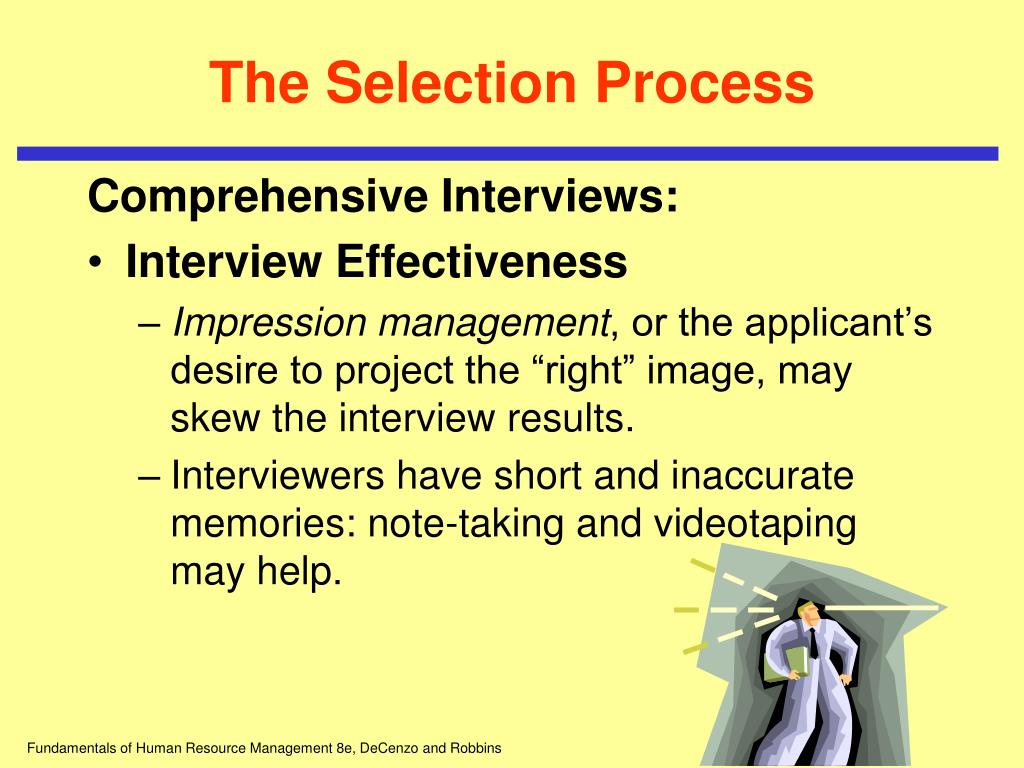 The Selection Process

Comprehensive Interviews:

• Interview Effectiveness

– Impression management, or the applicant’s desire to project the “right” image, may skew the interview results.

– Interviewers have short and inaccurate memories: note-taking and videotaping may help.

Fundamentals of Human Resource Management 8e, DeCenzo and Robbins